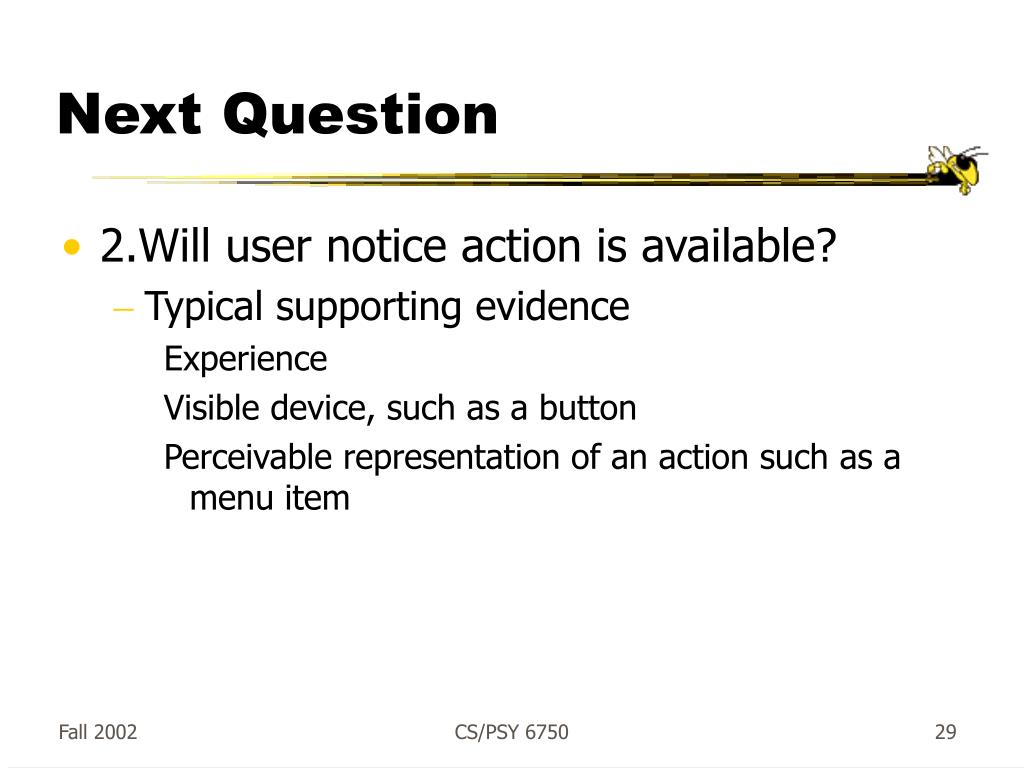 Next Question

• 2.Will user notice action is available?

– Typical supporting evidence

Experience

Visible device, such as a button

Perceivable representation of an action such as a menu item

Fall 2002

CS/PSY 6750

29